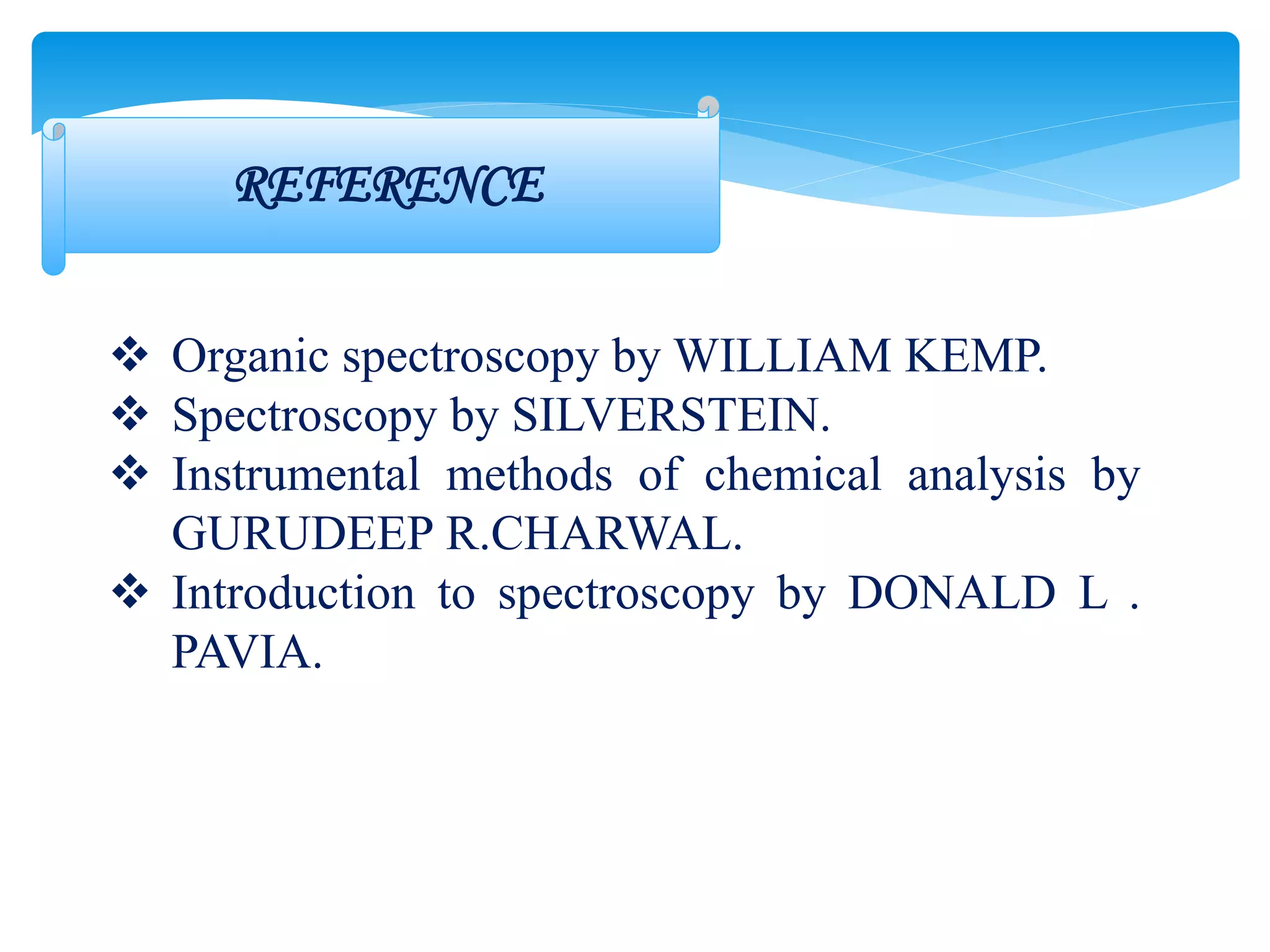 REFERENCE

❖ Organic spectroscopy by WILLIAM KEMP.
❖ Spectroscopy by SILVERSTEIN.
❖ Instrumental methods of chemical analysis by GURUDEEP R.CHARWAL.
❖ Introduction to spectroscopy by DONALD L . PAVIA.